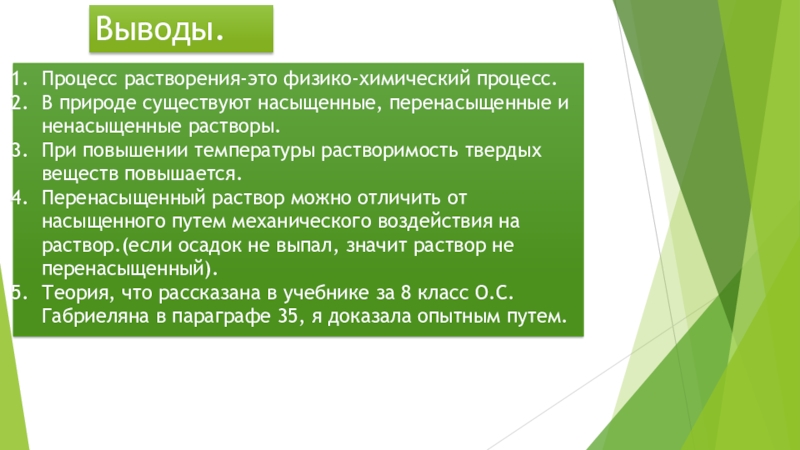 Выводы.

1. Процесс растворения-это физико-химический процесс.
2. В природе существуют насыщенные, перенасыщенные и ненасыщенные растворы.
3. При повышении температуры растворимость твердых веществ повышается.
4. Перенасыщенный раствор можно отличить от насыщенного путем механического воздействия на раствор.(если осадок не выпал, значит раствор не перенасыщенный).
5. Теория, что рассказана в учебнике за 8 класс О.С. Габриеляна в параграфе 35, я доказала опытным путем.